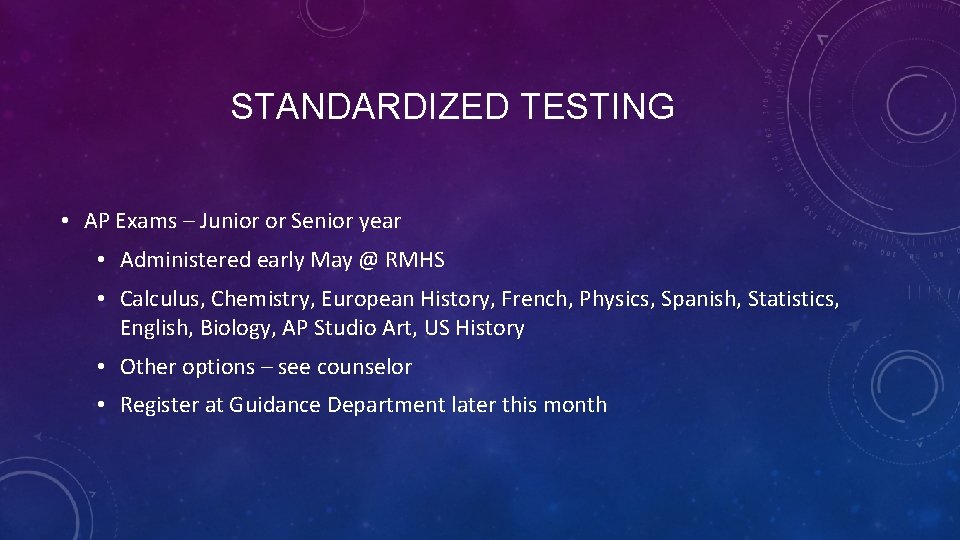 STANDARDIZED TESTING

• AP Exams – Junior or Senior year

• Administered early May @ RMHS

• Calculus, Chemistry, European History, French, Physics, Spanish, Statistics, English, Biology, AP Studio Art, US History

• Other options – see counselor

• Register at Guidance Department later this month